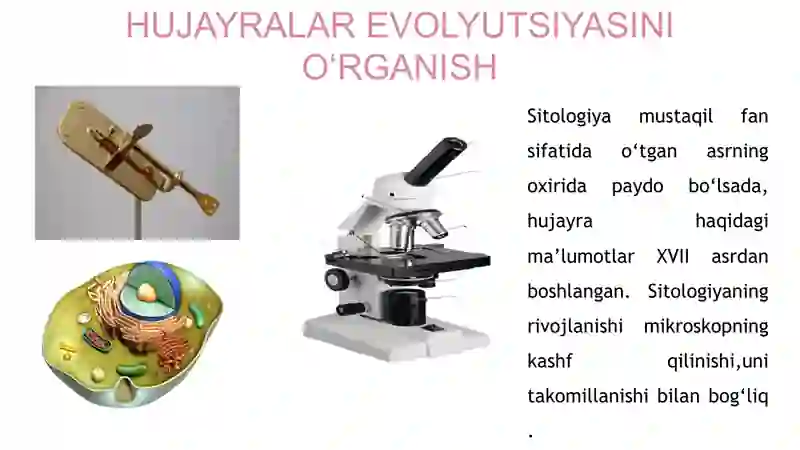 HUJAYRALAR EVOLYUTSIYASINI O‘RGANISH

Sitologiya mustaqil fan sifatida o‘tgan asrning oxirida paydo bo‘lsada, hujayra haqidagi ma’lumotlar XVII asrdan boshlangan. Sitologiyaning rivojlanishi mikroskopning kashf qilinishi,uni takomillanishi bilan bog‘liq .